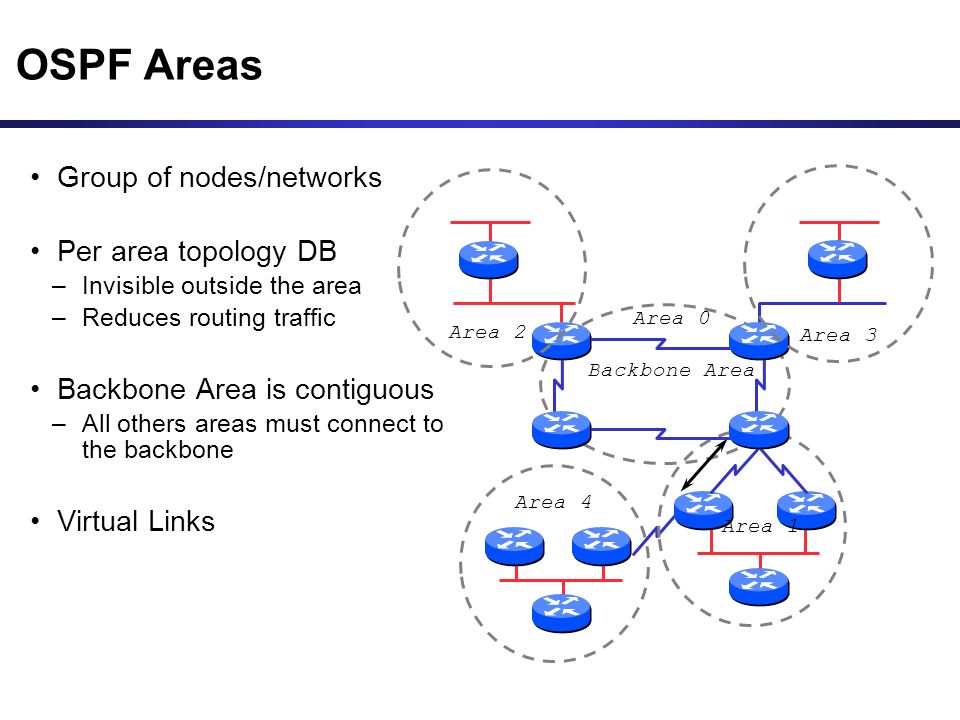 OSPF Areas

• Group of nodes/networks

• Per area topology DB
– Invisible outside the area
– Reduces routing traffic

• Backbone Area is contiguous
– All others areas must connect to the backbone

• Virtual Links

Area 2

Area 0

Area 3

Backbone Area

Area 4

Area 1